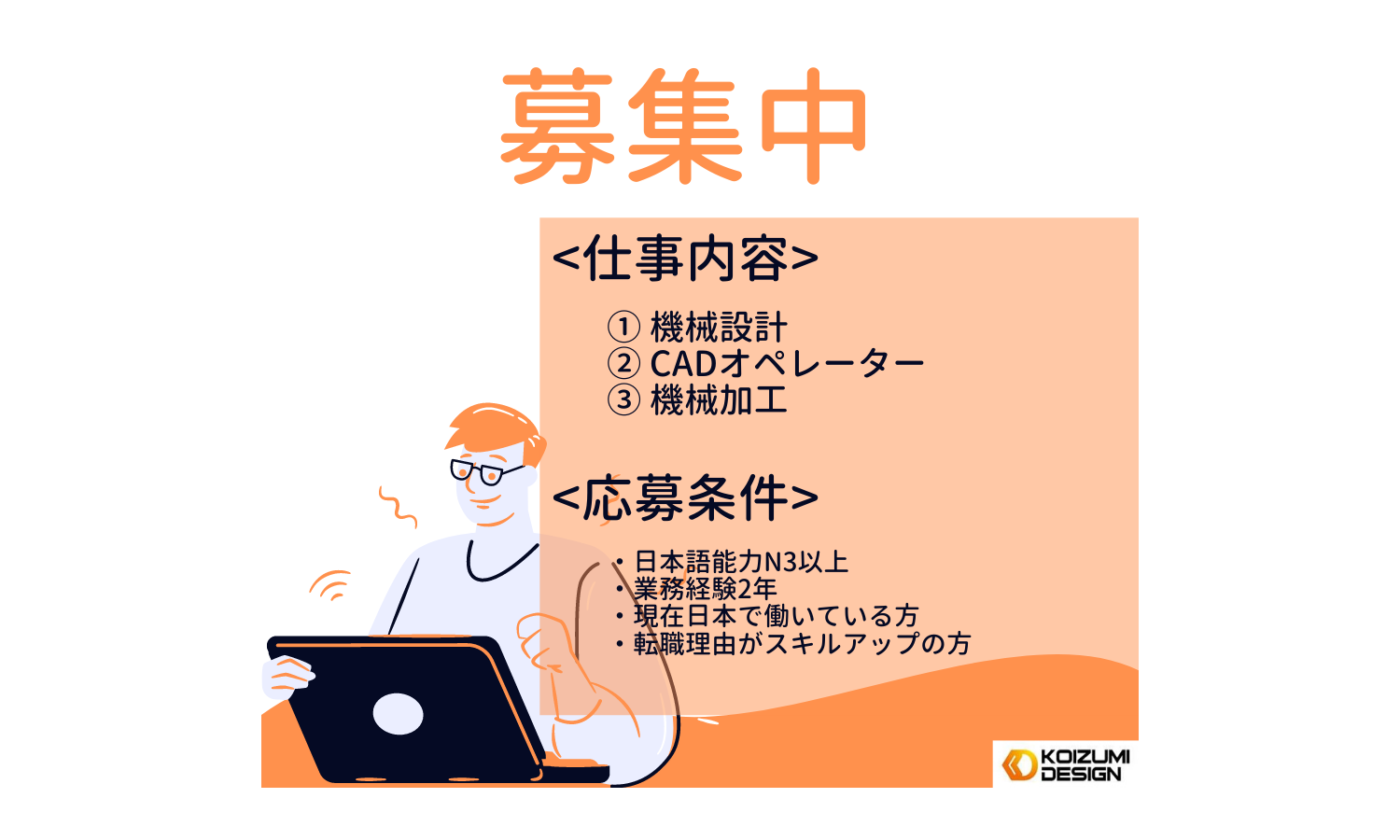 募集中

<仕事内容>

① 機械設計
② CADオペレーター
③ 機械加工

<応募条件>

・日本語能力N3以上
・業務経験2年
・現在日本で働いている方
・転職理由がスキルアップの方

KOIZUMI DESIGN